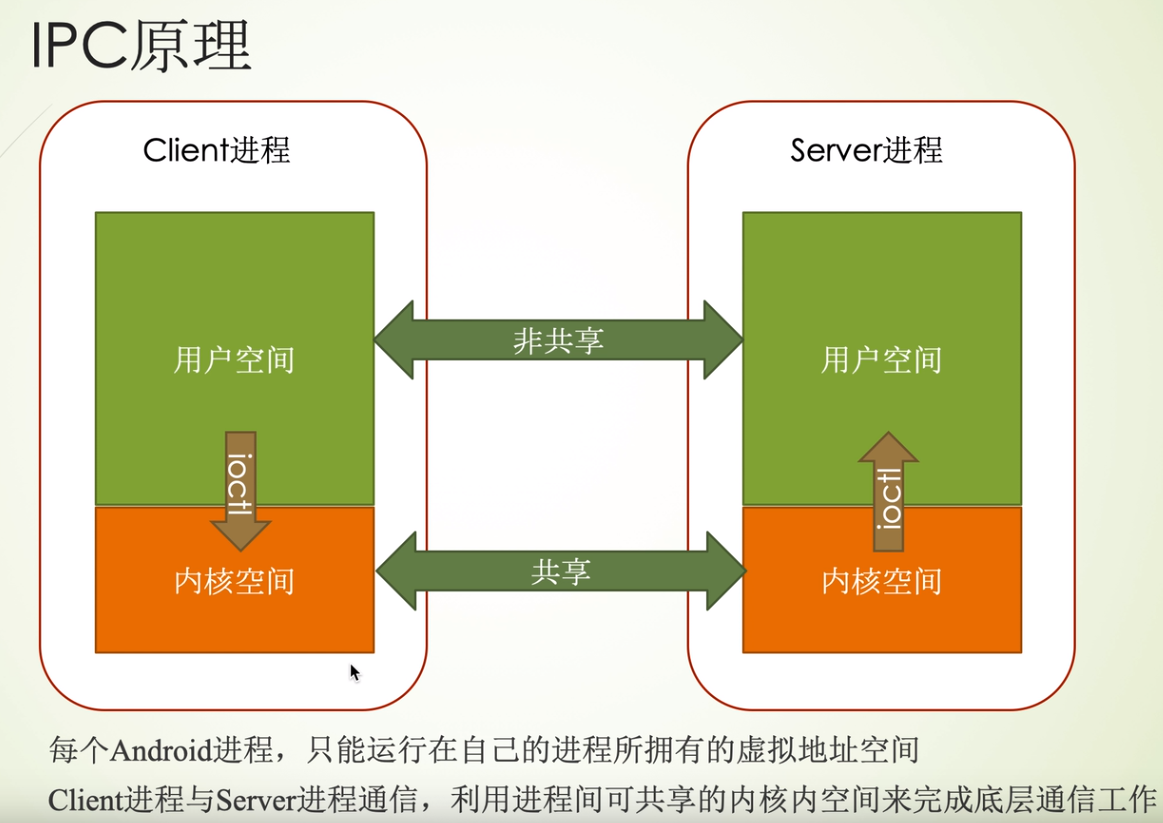 IPC原理

Client进程

用户空间

ioctl

内核空间

非共享

共享

Server进程

用户空间

ioctl

内核空间

每个Android进程，只能运行在自己的进程所拥有的虚拟地址空间

Client进程与Server进程通信，利用进程间可共享的内核内空间来完成底层通信工作